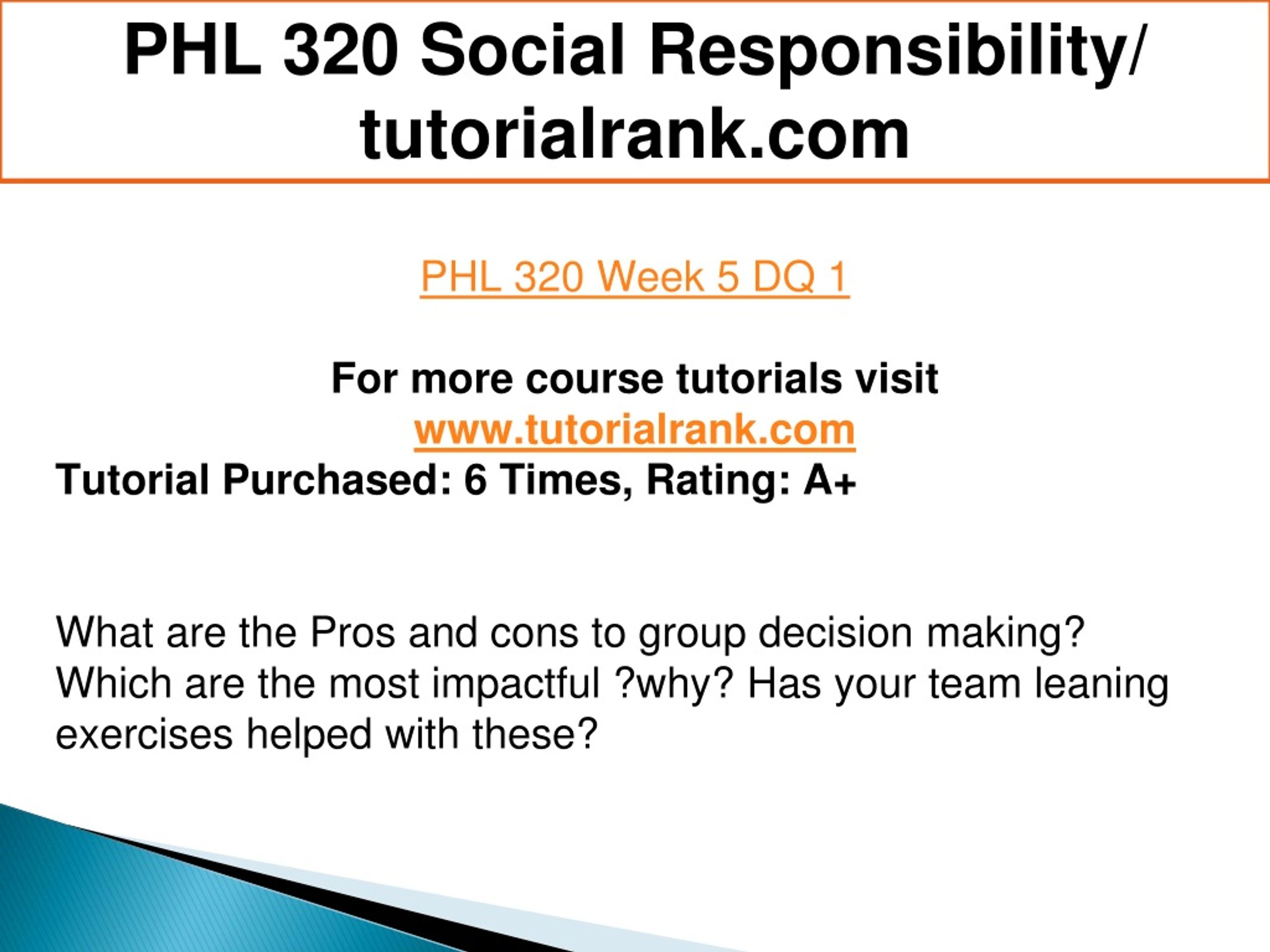 PHL 320 Social Responsibility/ tutorialrank.com

PHL 320 Week 5 DQ 1

For more course tutorials visit
www.tutorialrank.com
Tutorial Purchased: 6 Times, Rating: A+

What are the Pros and cons to group decision making? Which are the most impactful ?why? Has your team leaning exercises helped with these?